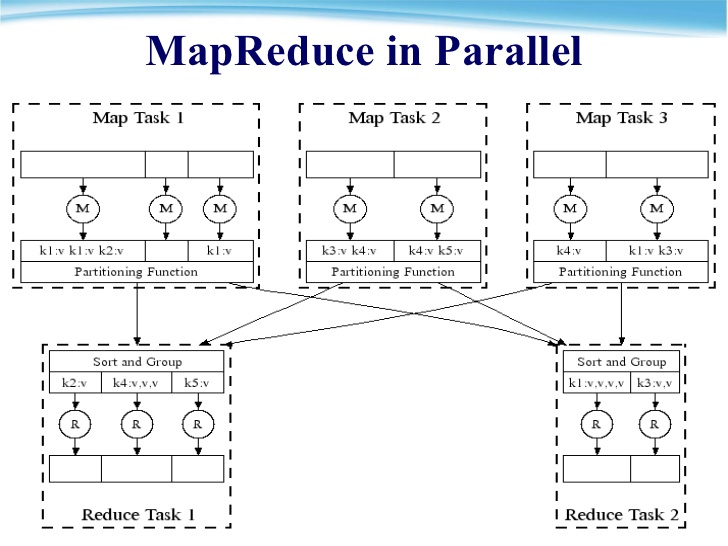 MapReduce in Parallel

Map Task 1

M M M

k1:v k1:v k2:v

k1:v

Partitioning Function

Map Task 2

M M

k3:v k4:v

k4:v k5:v

Partitioning Function

Map Task 3

M M

k4:v

k1:v k3:v

Partitioning Function

Sort and Group

k2:v

k4:v,v,v

k5:v

R R R

Reduce Task 1

Sort and Group

k1:v,v,v,v

k3:v,v

R R

Reduce Task 2